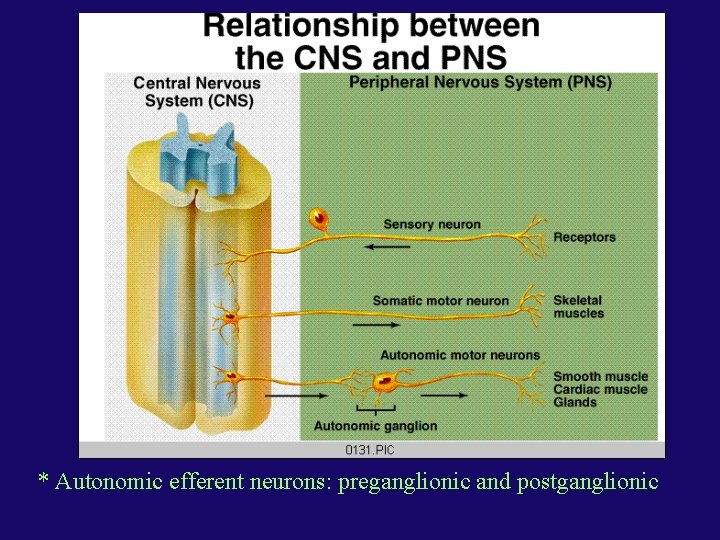 Relationship between the CNS and PNS

Central Nervous System (CNS)

Peripheral Nervous System (PNS)

Sensory neuron

Receptors

Somatic motor neuron

Skeletal muscles

Autonomic motor neurons

Smooth muscle
Cardiac muscle
Glands

Autonomic ganglion

0131.PIC

* Autonomic efferent neurons: preganglionic and postganglionic